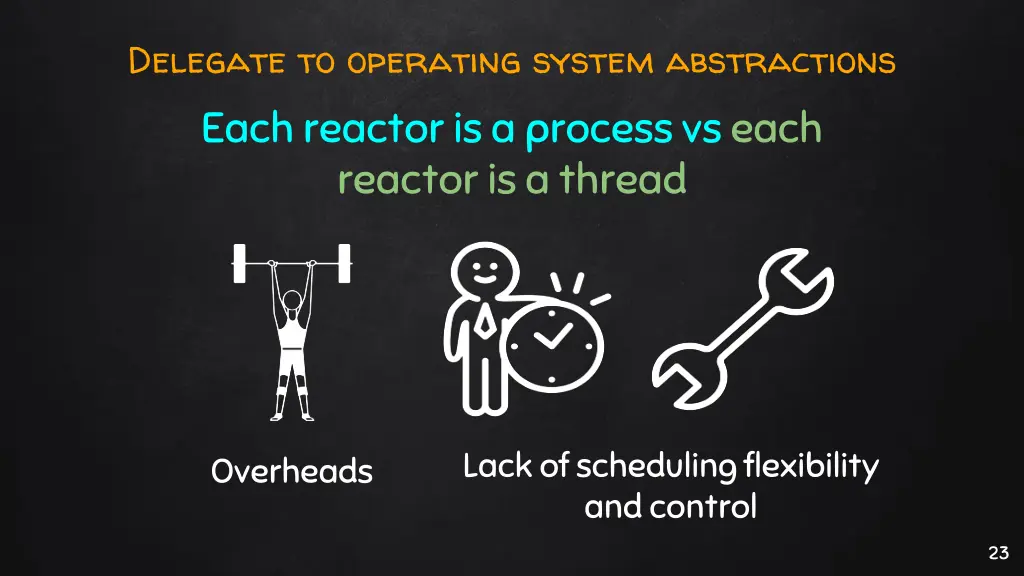 Delegate to operating system abstractions

Each reactor is a process vs each reactor is a thread

Overheads

Lack of scheduling flexibility and control

23